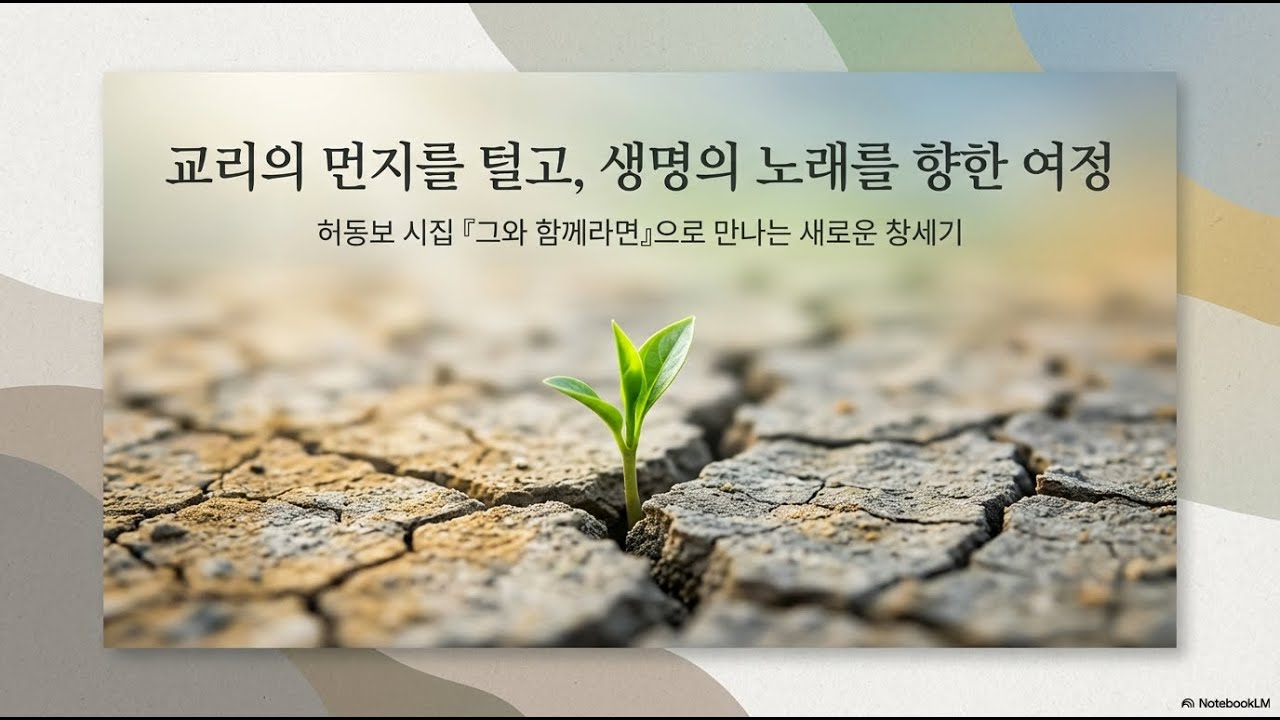 교리의 먼지를 털고, 생명의 노래를 향한 여정

허동보 시집 『그와 함께라면』으로 만나는 새로운 창세기

NotebookLM